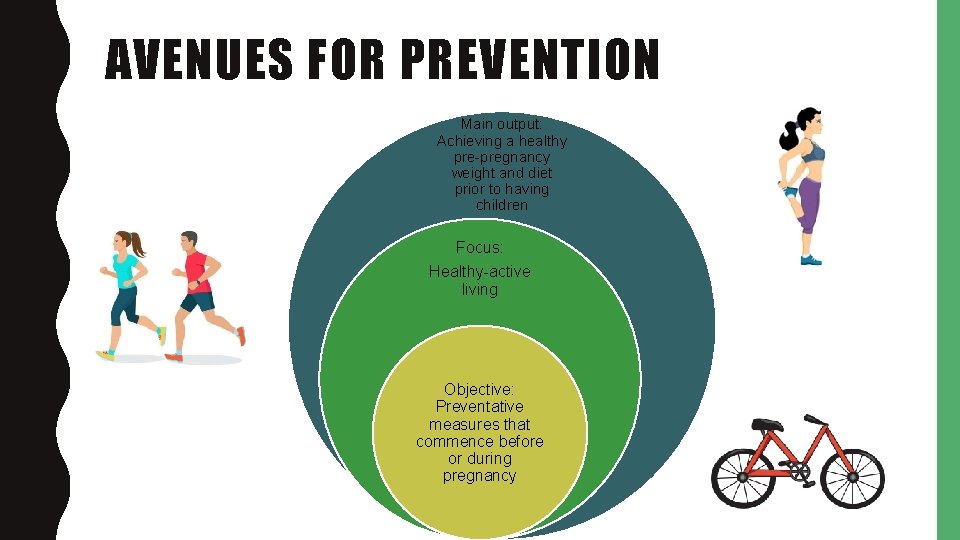 AVENUES FOR PREVENTION

Main output: Achieving a healthy pre-pregnancy weight and diet prior to having children

Focus:

Healthy-active living

Objective: Preventative measures that commence before or during pregnancy